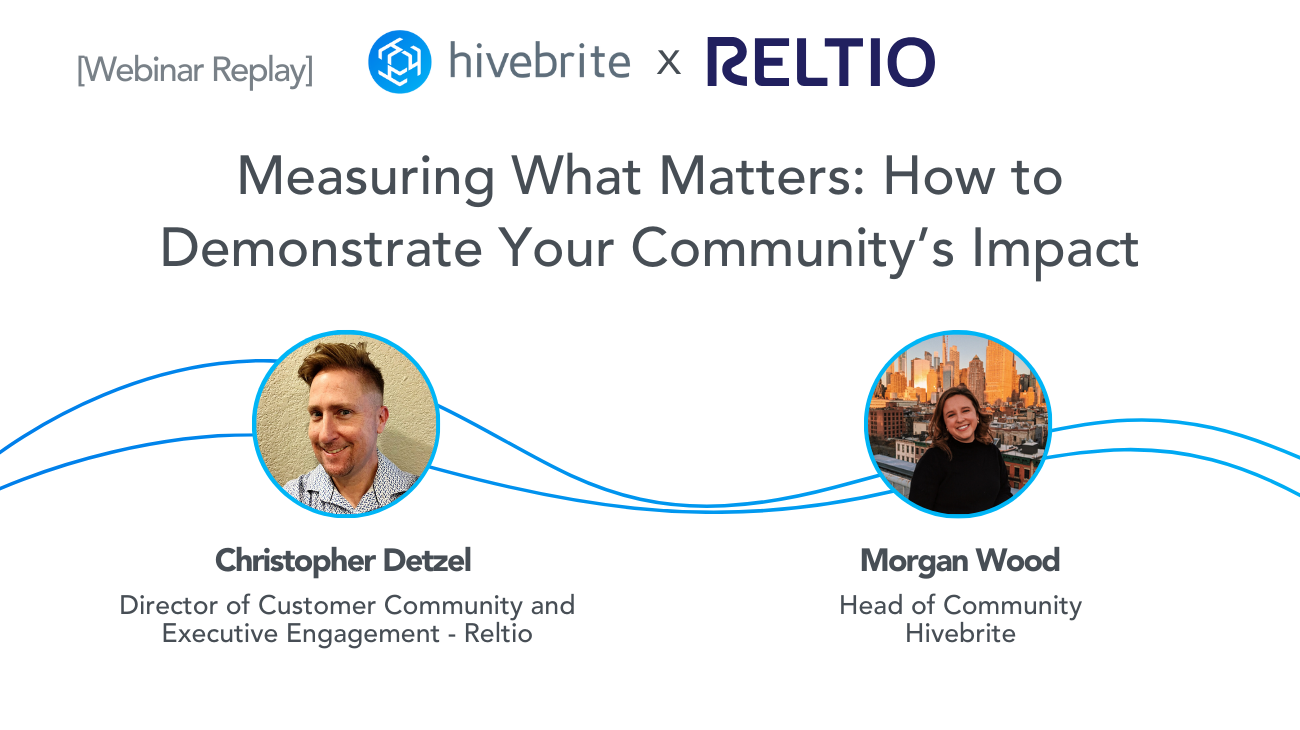 [Webinar Replay] hivebrite x RELTIO

Measuring What Matters: How to Demonstrate Your Community's Impact

Christopher Detzel
Director of Customer Community and Executive Engagement - Reltio

Morgan Wood
Head of Community
Hivebrite